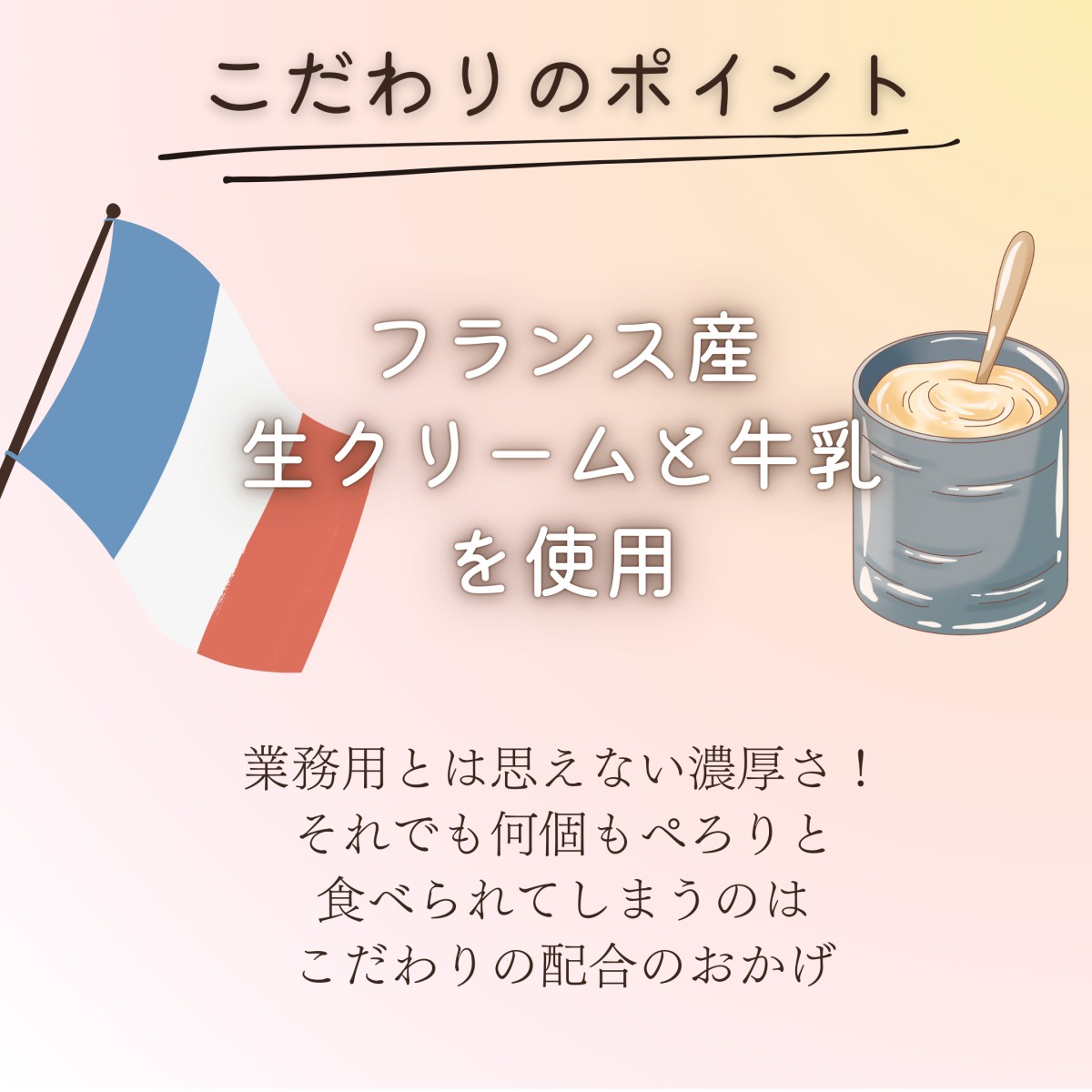 こだわりのポイント

フランス産
生クリームと牛乳
を使用

業務用とは思えない濃厚さ！
それでも何個もぺろりと
食べられてしまうのは
こだわりの配合のおかげ